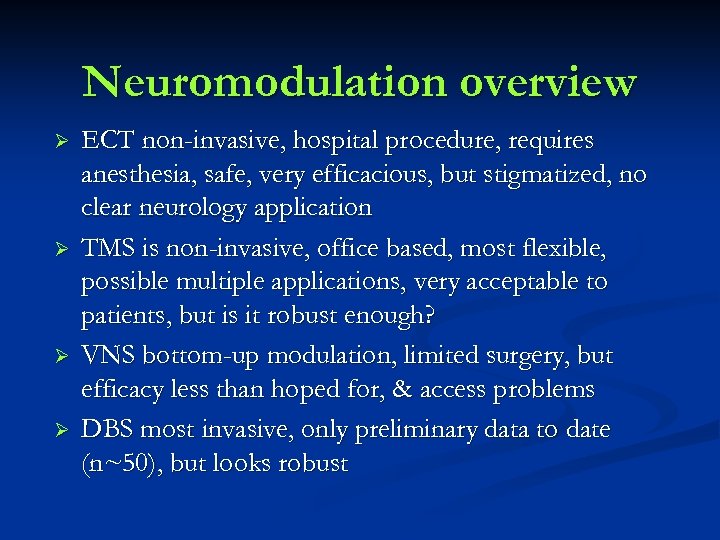 Neuromodulation overview

➢ ECT non-invasive, hospital procedure, requires anesthesia, safe, very efficacious, but stigmatized, no clear neurology application

➢ TMS is non-invasive, office based, most flexible, possible multiple applications, very acceptable to patients, but is it robust enough?

➢ VNS bottom-up modulation, limited surgery, but efficacy less than hoped for, & access problems

➢ DBS most invasive, only preliminary data to date (n~50), but looks robust